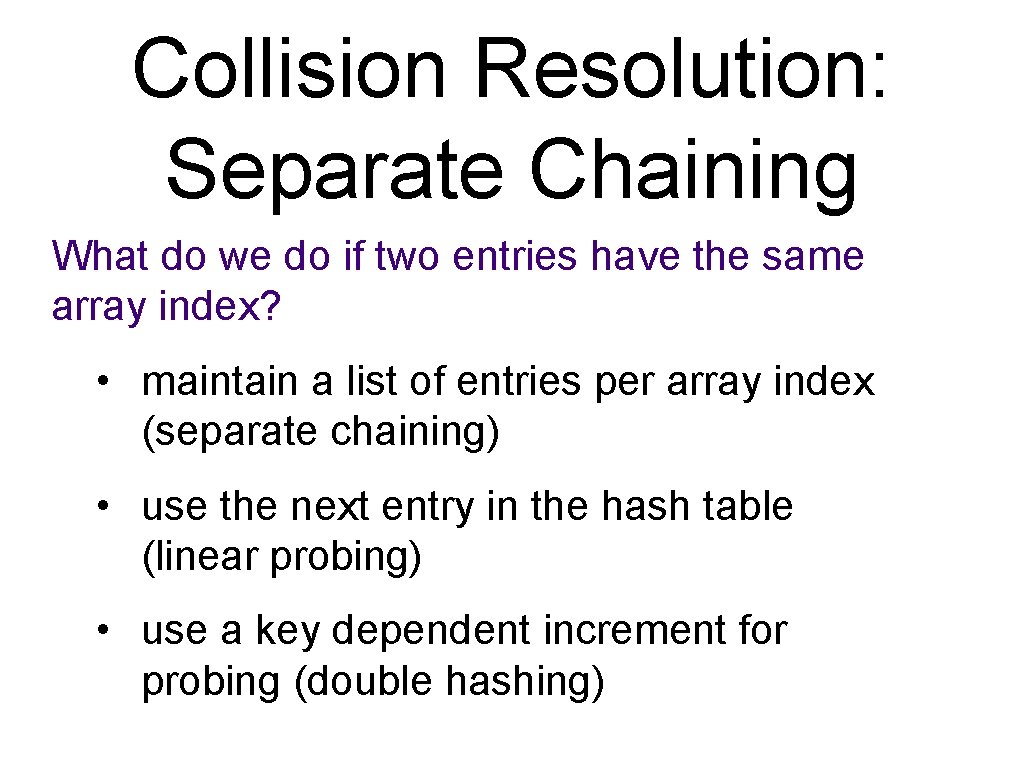 Collision Resolution: Separate Chaining

What do we do if two entries have the same array index?

• maintain a list of entries per array index (separate chaining)

• use the next entry in the hash table (linear probing)

• use a key dependent increment for probing (double hashing)